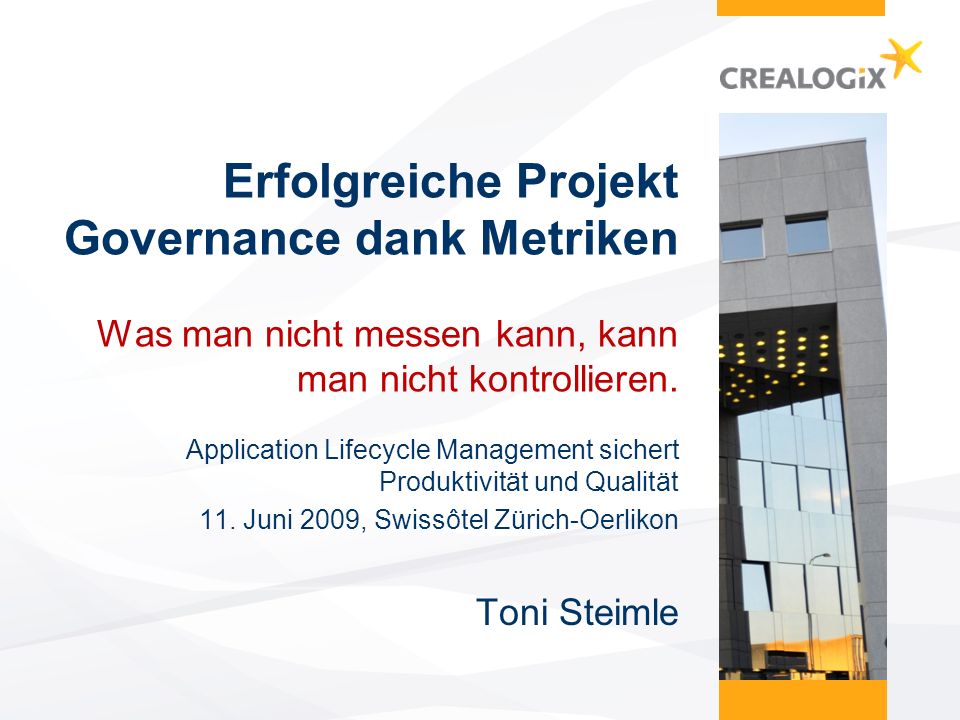 CREALOGIX

Erfolgreiche Projekt Governance dank Metriken

Was man nicht messen kann, kann man nicht kontrollieren.

Application Lifecycle Management sichert Produktivität und Qualität

11. Juni 2009, Swissôtel Zürich-Oerlikon

Toni Steimle